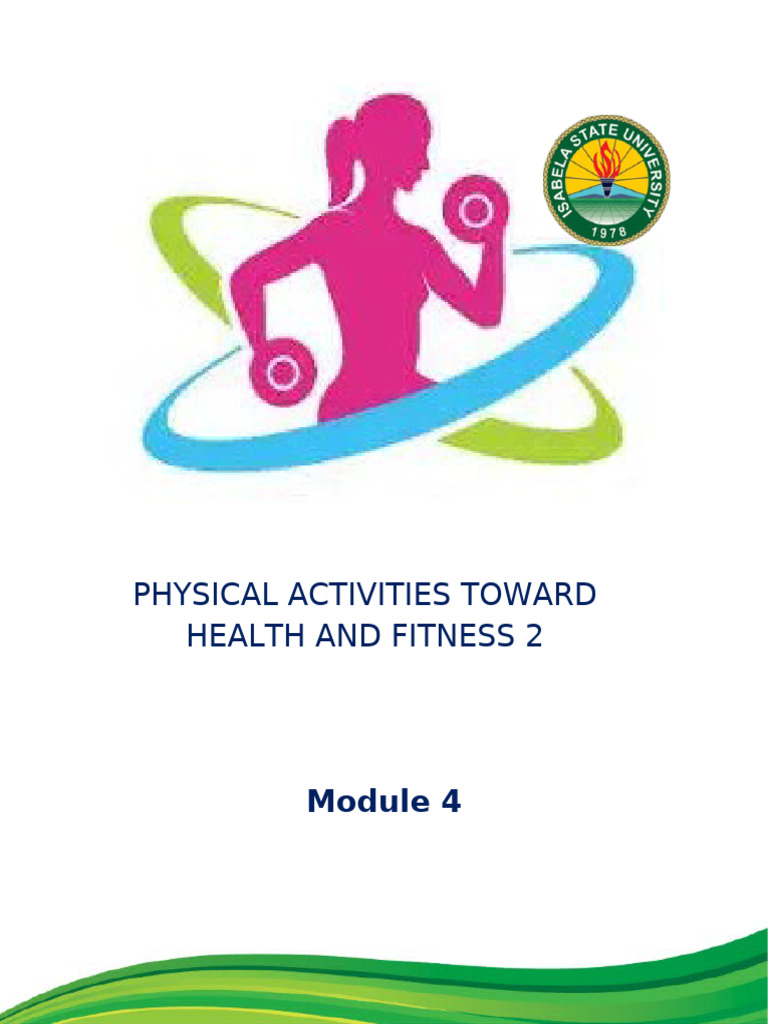 ISABELA STATE UNIVERSITY
1978

PHYSICAL ACTIVITIES TOWARD HEALTH AND FITNESS 2

Module 4